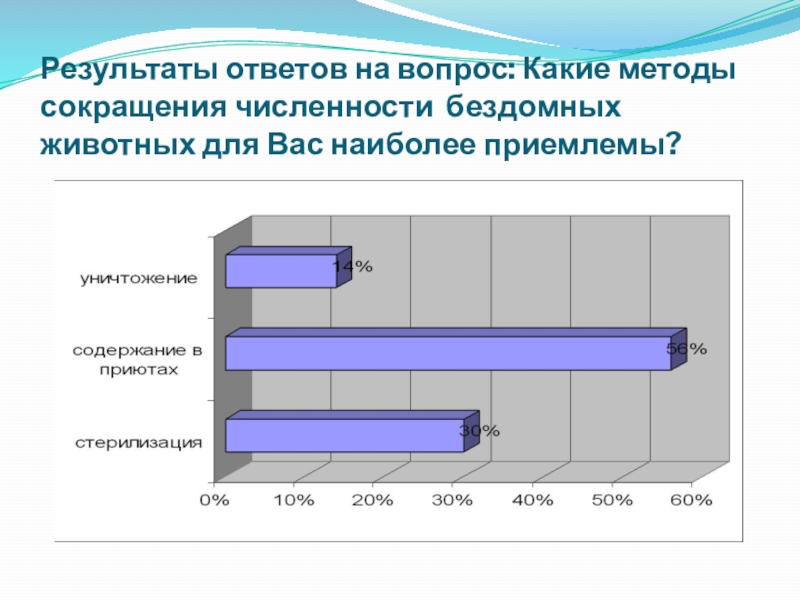 Результаты ответов на вопрос: Какие методы сокращения численности бездомных животных для Вас наиболее приемлемы?

уничтожение
14%
содержание в приютах
56%
стерилизация
30%

0%
10%
20%
30%
40%
50%
60%